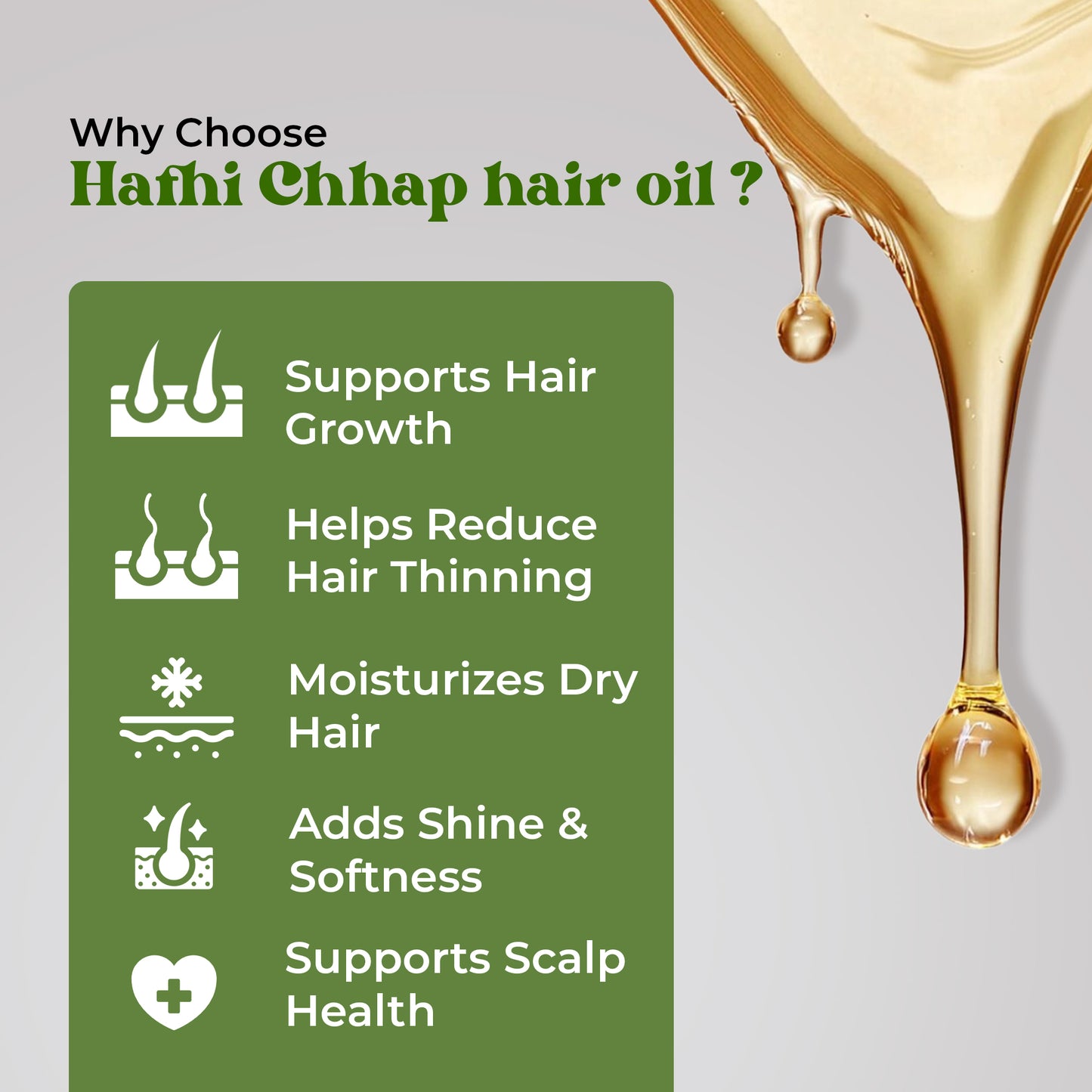 Why Choose
Hathi Chhap hair oil ?

Supports Hair Growth

Helps Reduce Hair Thinning

Moisturizes Dry Hair

Adds Shine & Softness

Supports Scalp Health